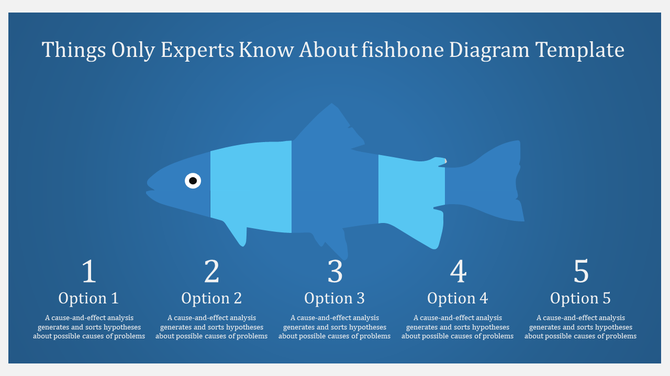 Things Only Experts Know About fishbone Diagram Template

1
Option 1
A cause-and-effect analysis generates and sorts hypotheses about possible causes of problems

2
Option 2
A cause-and-effect analysis generates and sorts hypotheses about possible causes of problems

3
Option 3
A cause-and-effect analysis generates and sorts hypotheses about possible causes of problems

4
Option 4
A cause-and-effect analysis generates and sorts hypotheses about possible causes of problems

5
Option 5
A cause-and-effect analysis generates and sorts hypotheses about possible causes of problems